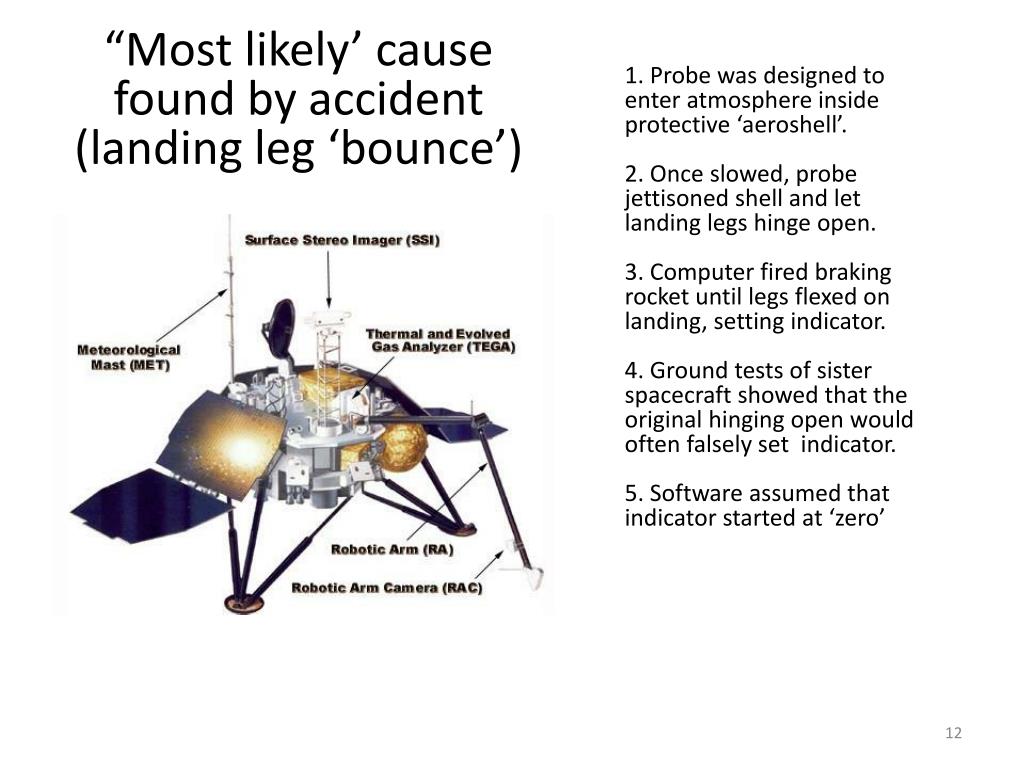 “Most likely’ cause found by accident (landing leg ‘bounce’)

Surface Stereo Imager (SSI)

Meteorological Mast (MET)

Thermal and Evolved Gas Analyzer (TEGA)

Robotic Arm (RA)

Robotic Arm Camera (RAC)

1. Probe was designed to enter atmosphere inside protective ‘aeroshell’.

2. Once slowed, probe jettisoned shell and let landing legs hinge open.

3. Computer fired braking rocket until legs flexed on landing, setting indicator.

4. Ground tests of sister spacecraft showed that the original hinging open would often falsely set indicator.

5. Software assumed that indicator started at ‘zero’

12